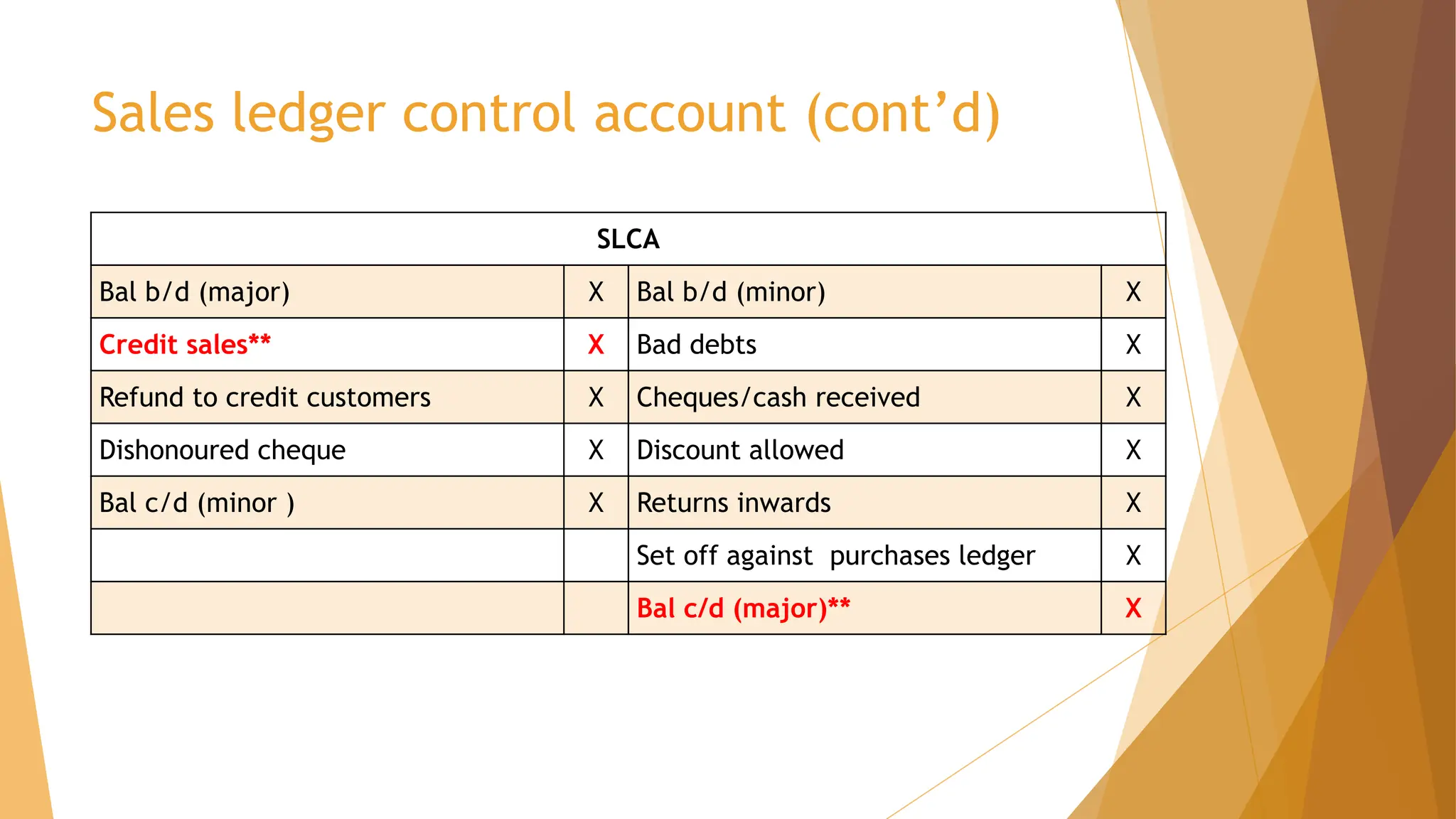 Sales ledger control account (cont’d)

| SLCA | | | |
|---|---|---|---|
| Bal b/d (major) | X | Bal b/d (minor) | X |
| Credit sales** | X | Bad debts | X |
| Refund to credit customers | X | Cheques/cash received | X |
| Dishonoured cheque | X | Discount allowed | X |
| Bal c/d (minor ) | X | Returns inwards | X |
| | | Set off against purchases ledger | X |
| | | Bal c/d (major)** | X |